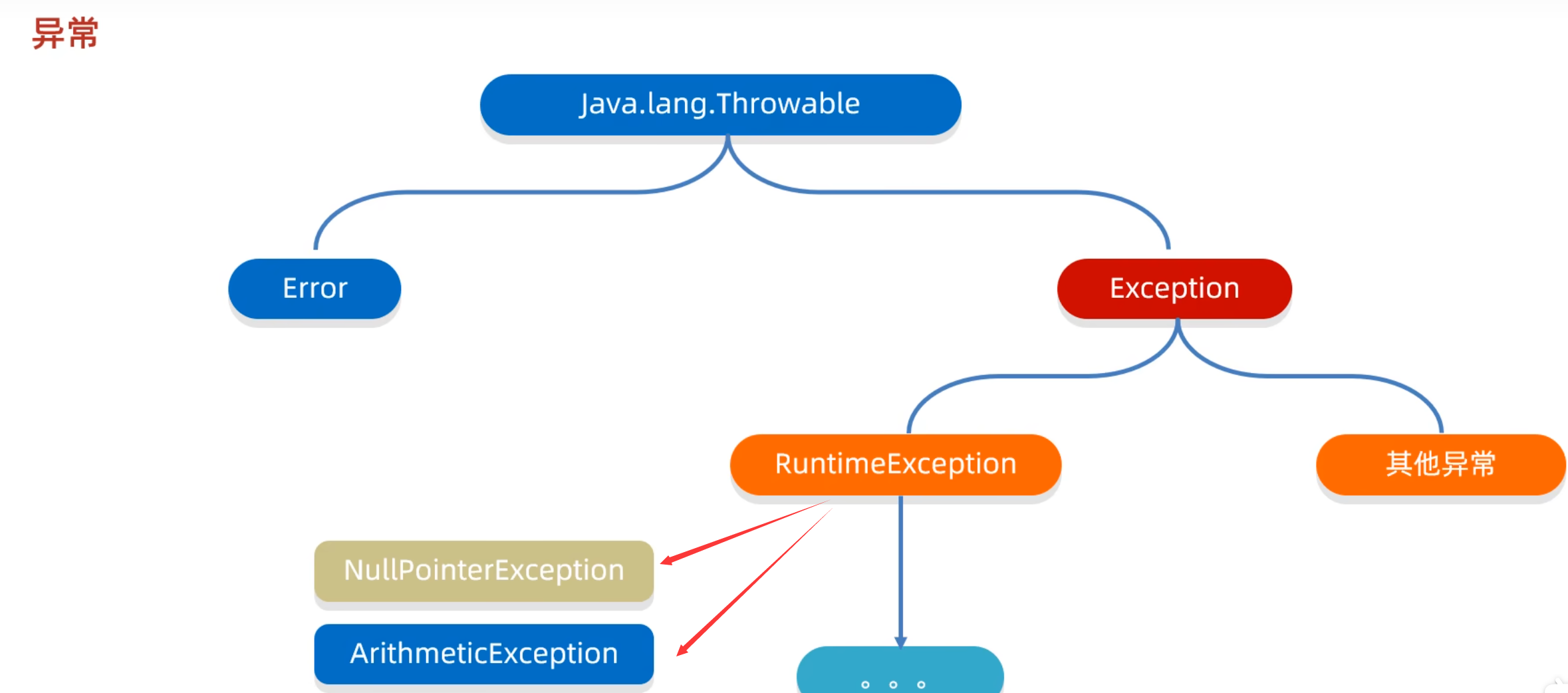 异常

Java.lang.Throwable

Error

Exception

RuntimeException

其他异常

NullPointerException

ArithmeticException

。。。